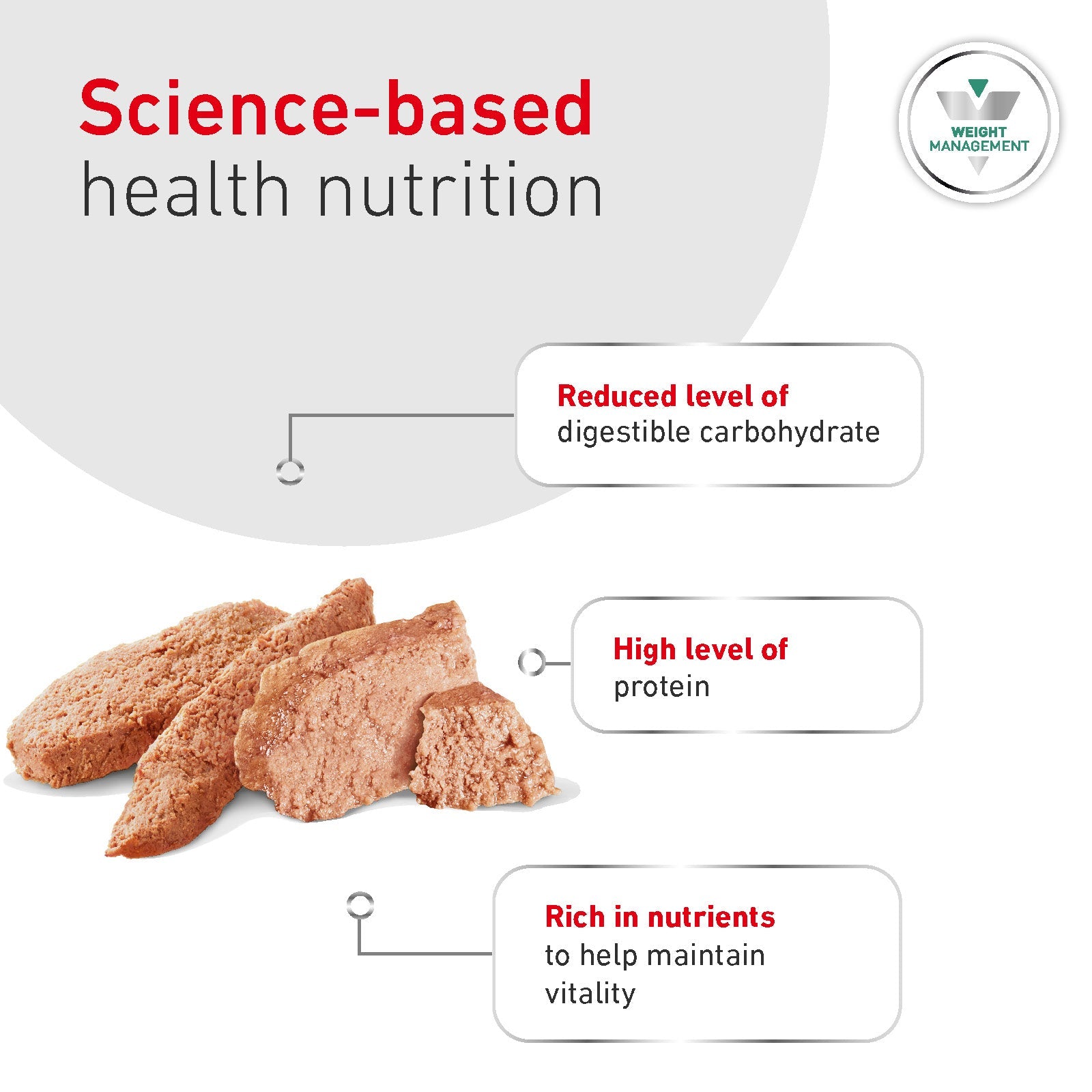 Science-based
health nutrition

WEIGHT
MANAGEMENT

Reduced level of
digestible carbohydrate

High level of
protein

Rich in nutrients
to help maintain
vitality